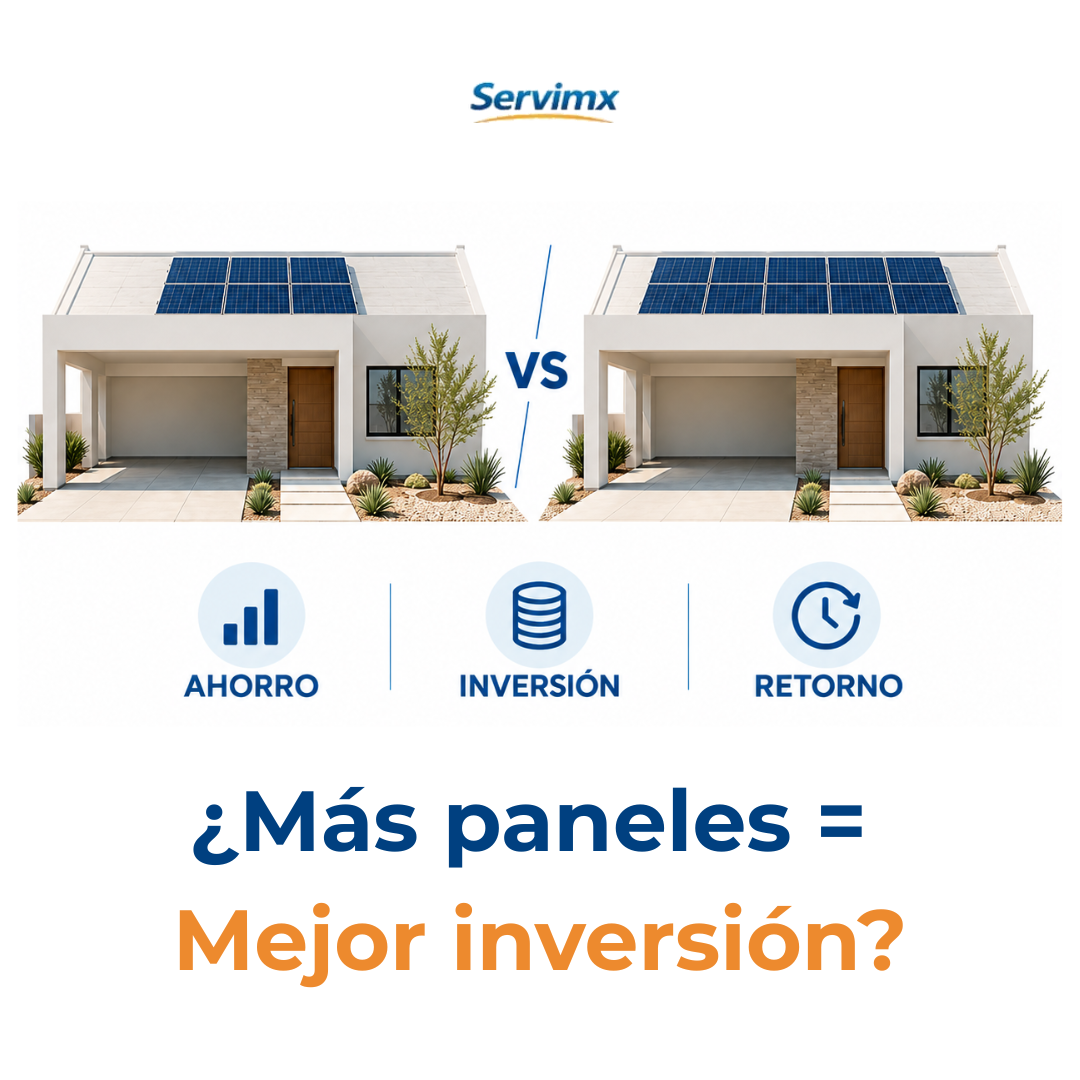 Servimx

VS

AHORRO

INVERSIÓN

RETORNO

¿Más paneles =
Mejor inversión?